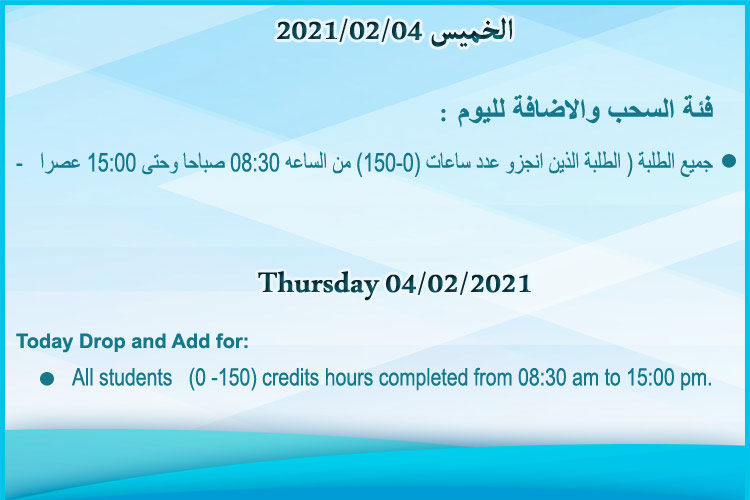 الخميس 2021/02/04

فئة السحب والاضافة لليوم :

● جميع الطلبة ( الطلبة الذين انجزو عدد ساعات (0-150) من الساعه 08:30 صباحا وحتى 15:00 عصرا -

Thursday 04/02/2021

Today Drop and Add for:

● All students (0 -150) credits hours completed from 08:30 am to 15:00 pm.